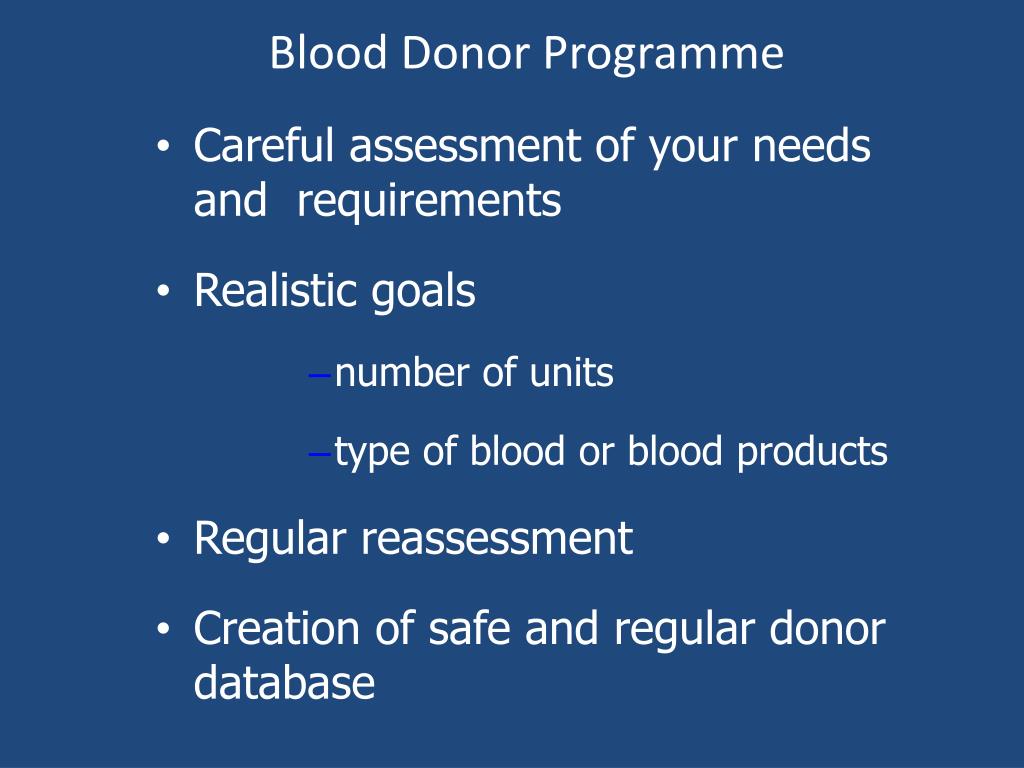 Blood Donor Programme

• Careful assessment of your needs and requirements

• Realistic goals

– number of units

– type of blood or blood products

• Regular reassessment

• Creation of safe and regular donor database